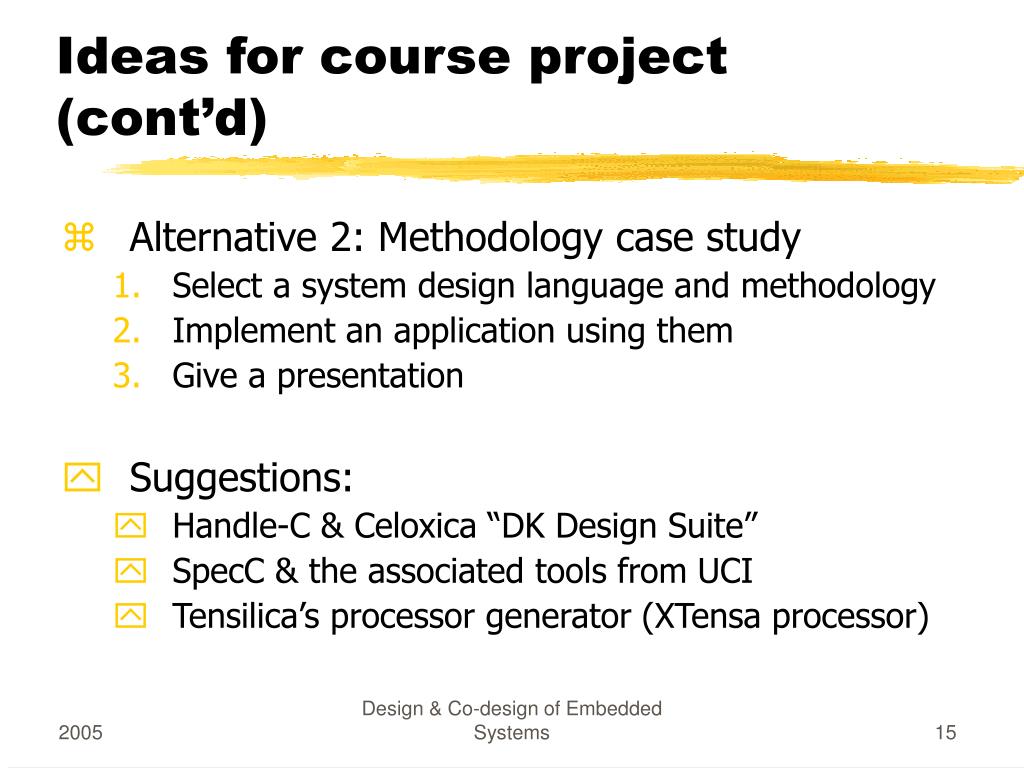 Ideas for course project (cont’d)

Alternative 2: Methodology case study
1. Select a system design language and methodology
2. Implement an application using them
3. Give a presentation

Suggestions:
Handle-C & Celoxica “DK Design Suite”
SpecC & the associated tools from UCI
Tensilica’s processor generator (XTensa processor)

2005

Design & Co-design of Embedded Systems

15